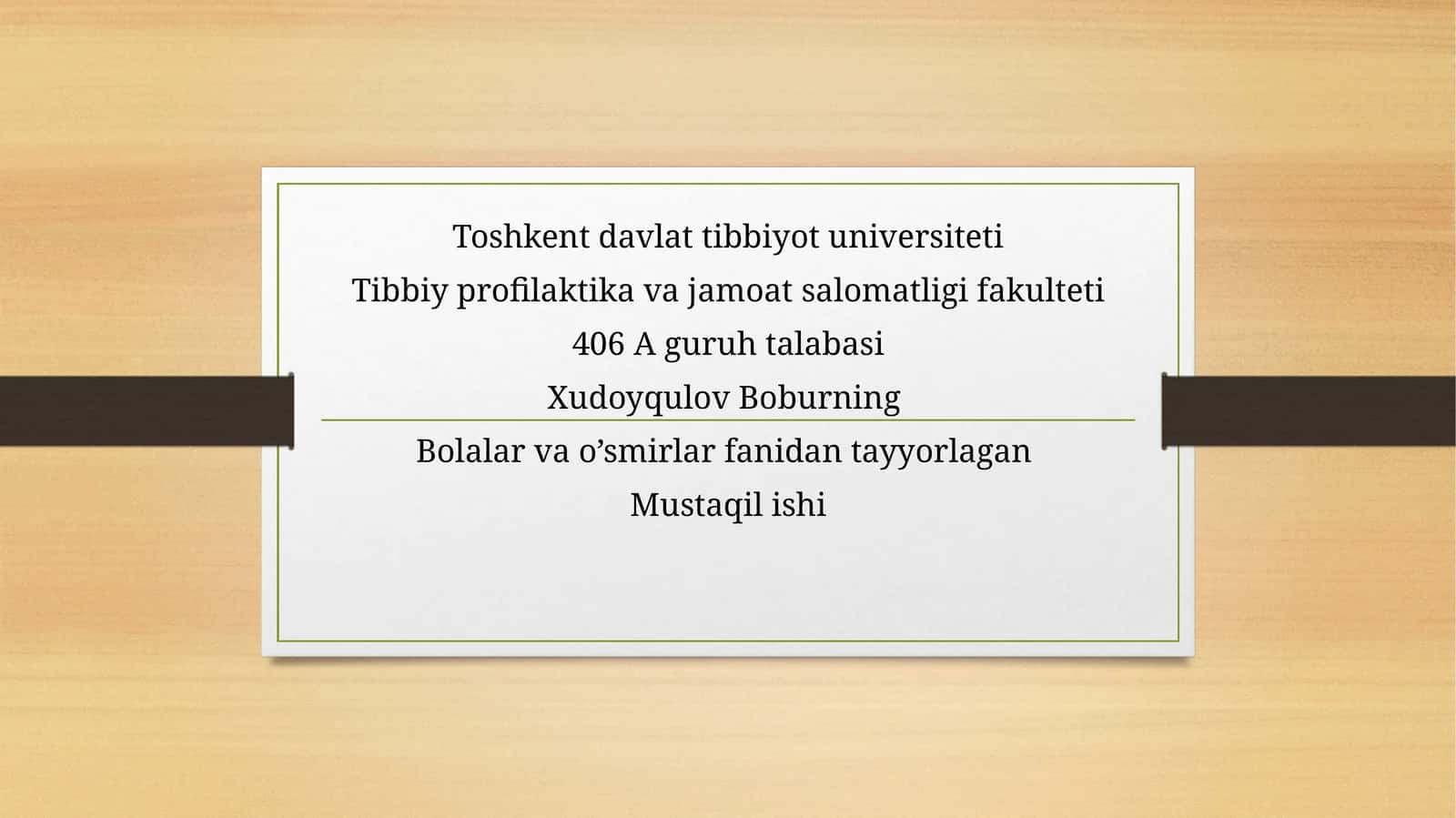 Toshkent davlat tibbiyot universiteti
Tibbiy profilaktika va jamoat salomatligi fakulteti
406 A guruh talabasi
Xudoyqulov Boburning

Bolalar va o’smirlar fanidan tayyorlagan
Mustaqil ishi